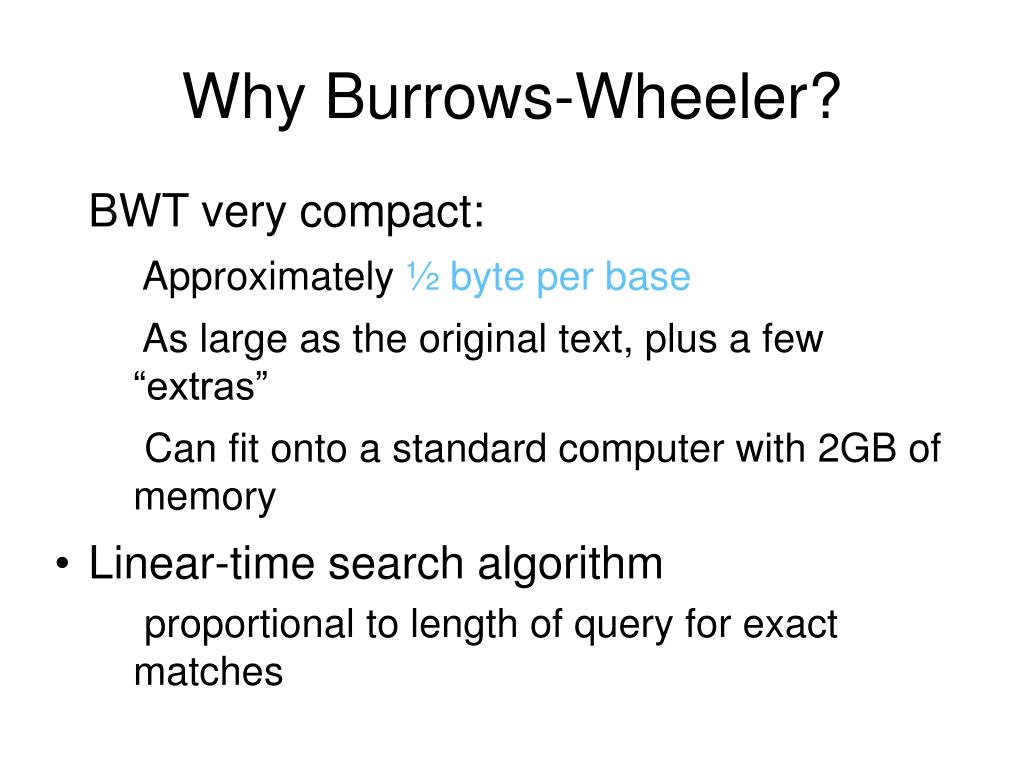 Why Burrows-Wheeler?

BWT very compact:

Approximately ½ byte per base

As large as the original text, plus a few “extras”

Can fit onto a standard computer with 2GB of memory

• Linear-time search algorithm

proportional to length of query for exact matches